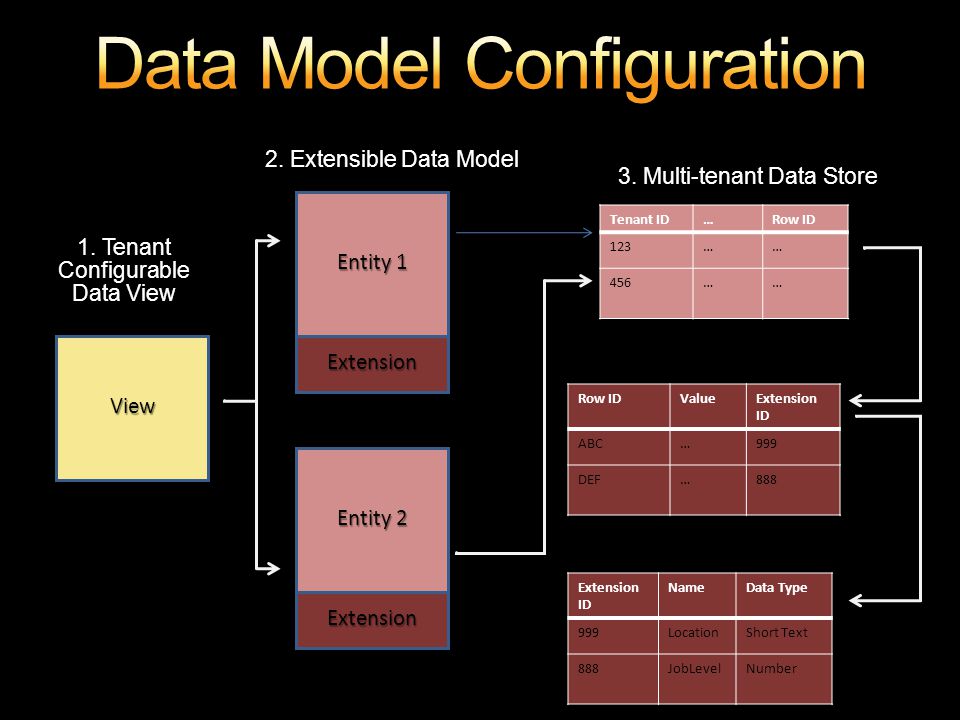 Data Model Configuration

1. Tenant Configurable Data View

View

2. Extensible Data Model

Entity 1

Extension

Entity 2

Extension

3. Multi-tenant Data Store

| Tenant ID | … | Row ID |
|---|---|---|
| 123 | … | … |
| 456 | … | … |

| Row ID | Value | Extension ID |
|---|---|---|
| ABC | … | 999 |
| DEF | … | 888 |

| Extension ID | Name | Data Type |
|---|---|---|
| 999 | Location | Short Text |
| 888 | JobLevel | Number |